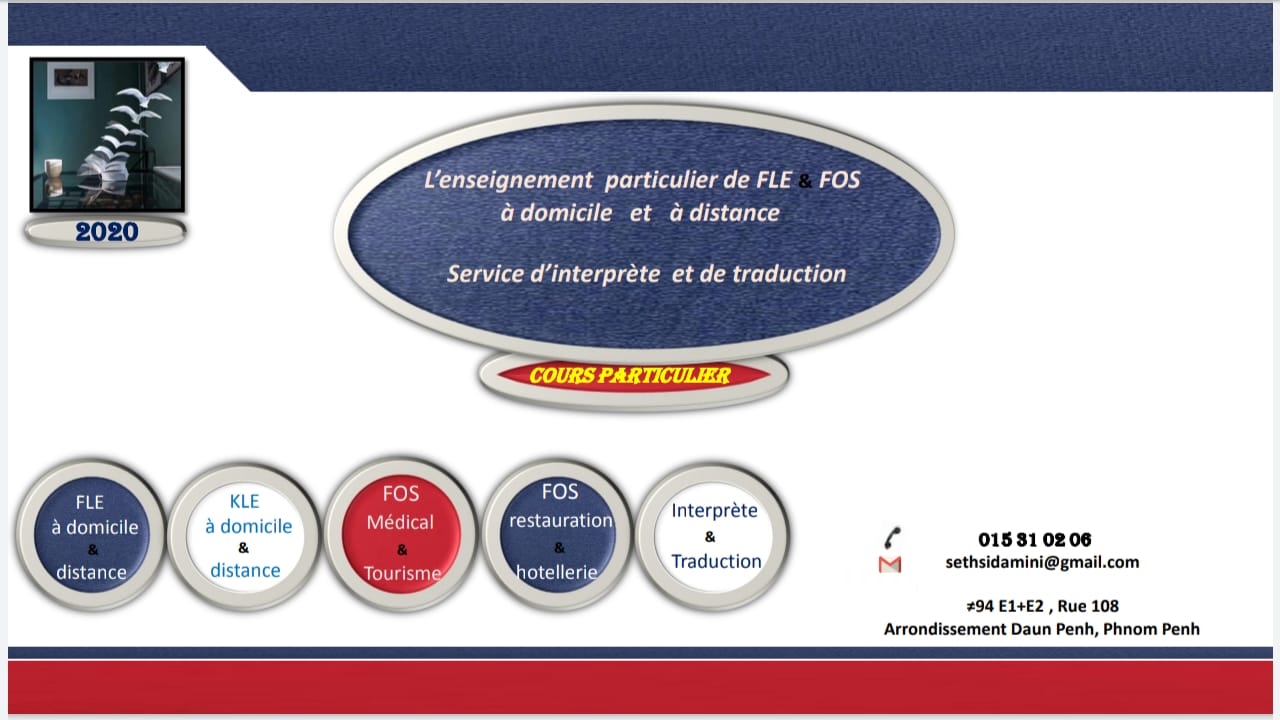 2020

L'enseignement particulier de FLE & FOS
à domicile et à distance

Service d'interprète et de traduction

COURS PARTICULIER

FLE
à domicile
&
distance

KLE
à domicile
&
distance

FOS
Médical
&
Tourisme

FOS
restauration
&
hotellerie

Interprète
&
Traduction

015 31 02 06
sethsidamini@gmail.com

≠94 E1+E2 , Rue 108
Arrondissement Daun Penh, Phnom Penh